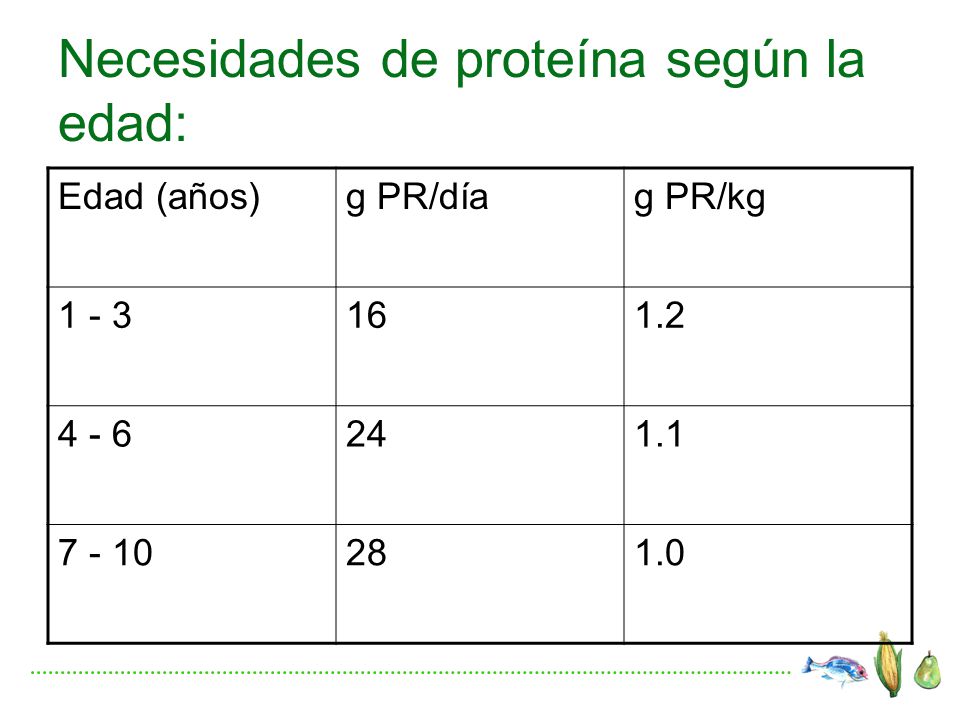 Necesidades de proteína según la edad:

| Edad (años) | g PR/día | g PR/kg |
|---|---|---|
| 1 - 3 | 16 | 1.2 |
| 4 - 6 | 24 | 1.1 |
| 7 - 10 | 28 | 1.0 |